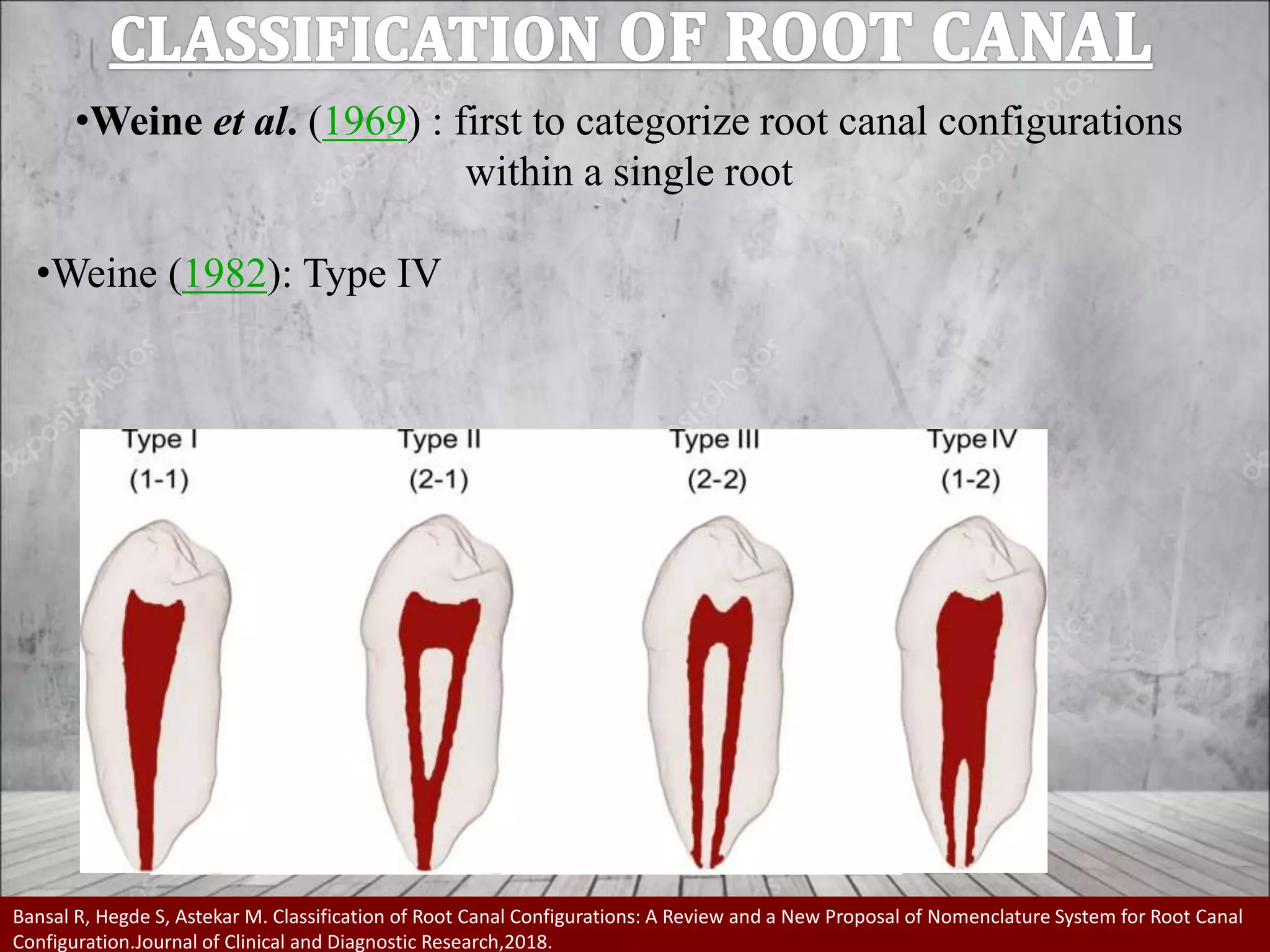 CLASSIFICATION OF ROOT CANAL

•Weine et al. (1969) : first to categorize root canal configurations within a single root

•Weine (1982): Type IV

Type I
(1-1)

Type II
(2-1)

Type III
(2-2)

Type IV
(1-2)

Bansal R, Hegde S, Astekar M. Classification of Root Canal Configurations: A Review and a New Proposal of Nomenclature System for Root Canal Configuration.Journal of Clinical and Diagnostic Research,2018.